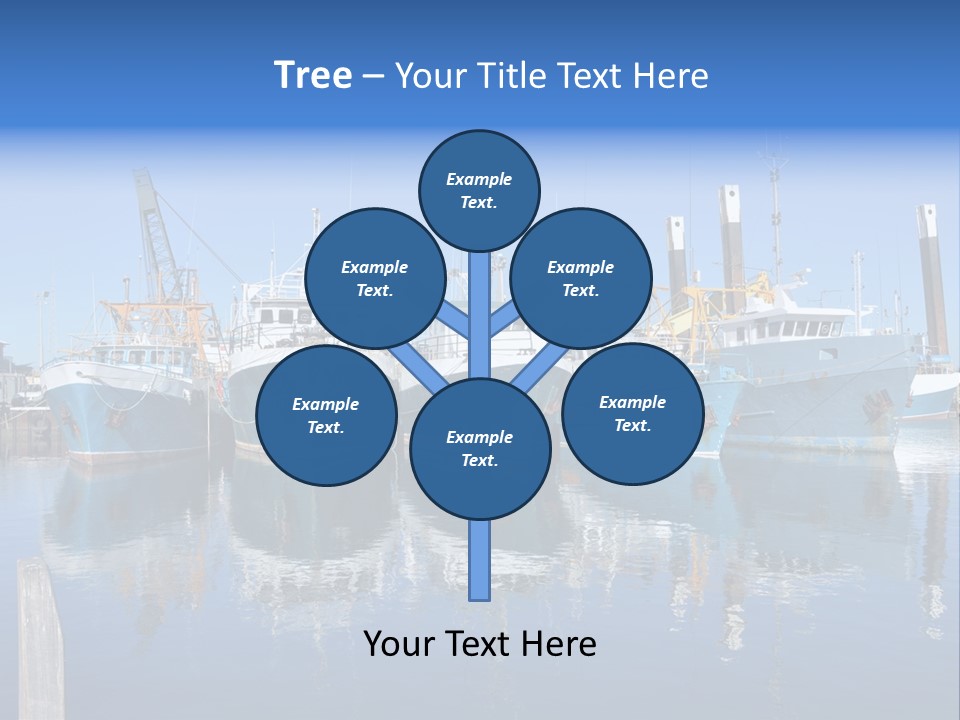 Tree – Your Title Text Here

Example Text.

Example Text.

Example Text.

Example Text.

Example Text.

Example Text.

Your Text Here